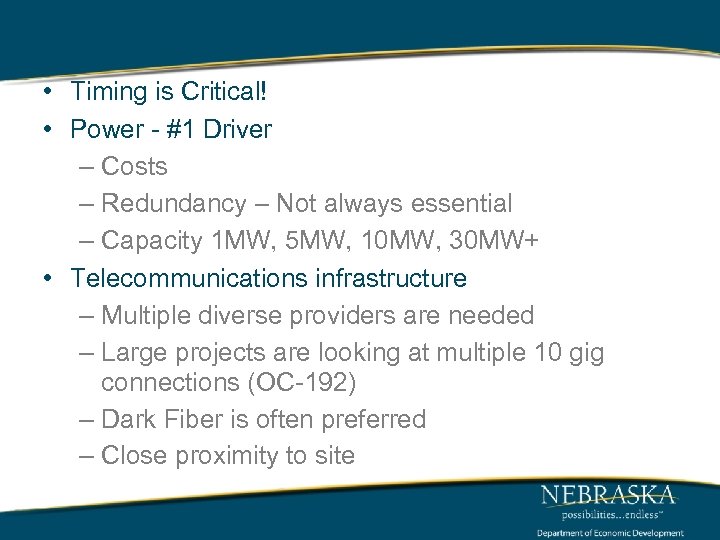 • Timing is Critical!
• Power - #1 Driver
– Costs
– Redundancy – Not always essential
– Capacity 1MW, 5MW, 10MW, 30MW+
• Telecommunications infrastructure
– Multiple diverse providers are needed
– Large projects are looking at multiple 10 gig connections (OC-192)
– Dark Fiber is often preferred
– Close proximity to site

NEBRASKA
possibilities...endless™
Department of Economic Development